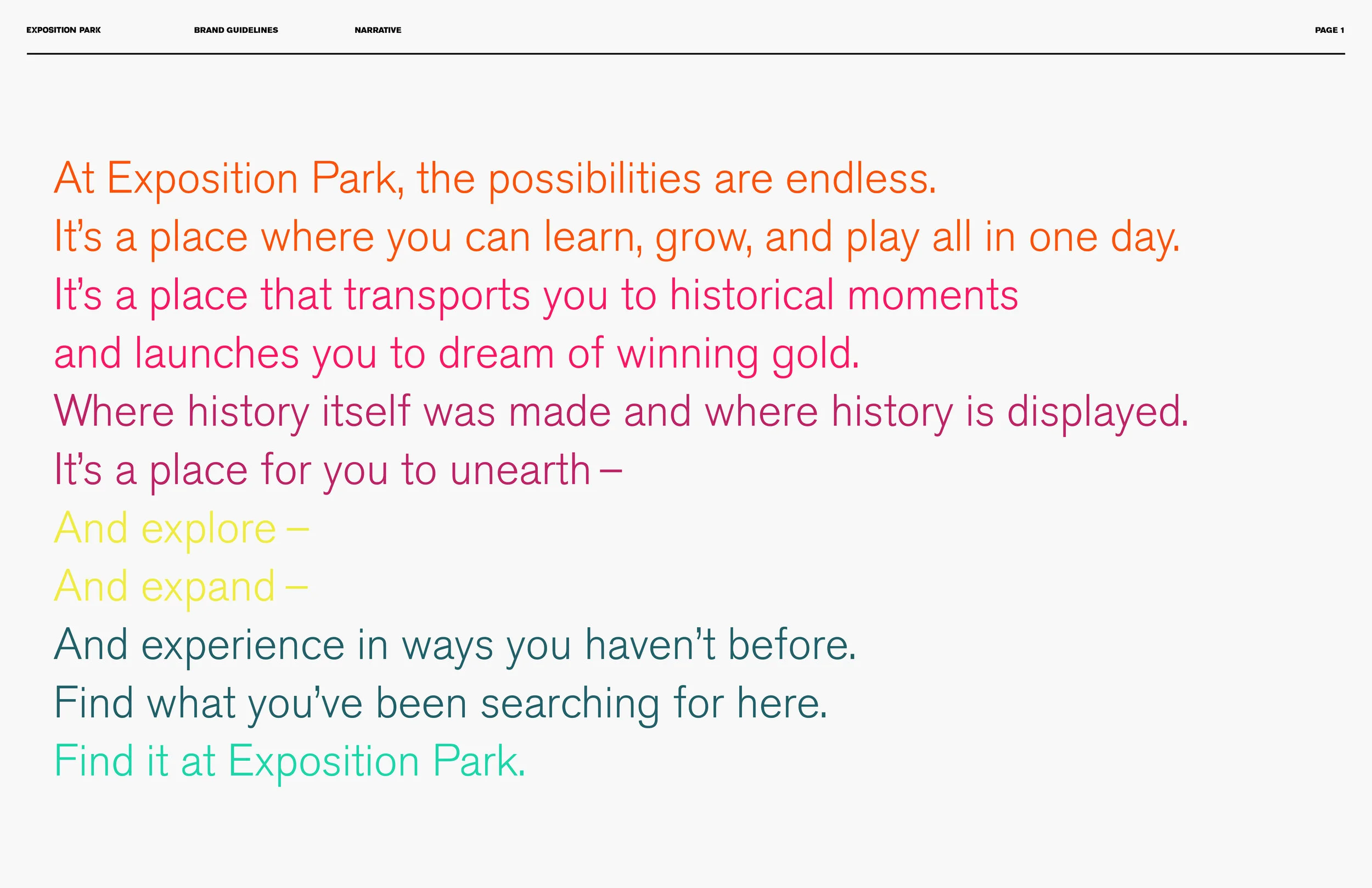 EXPOSITION PARK BRAND GUIDELINES NARRATIVE PAGE 1

At Exposition Park, the possibilities are endless.
It’s a place where you can learn, grow, and play all in one day.
It’s a place that transports you to historical moments
and launches you to dream of winning gold.
Where history itself was made and where history is displayed.
It’s a place for you to unearth –
And explore –
And expand –
And experience in ways you haven’t before.
Find what you’ve been searching for here.
Find it at Exposition Park.